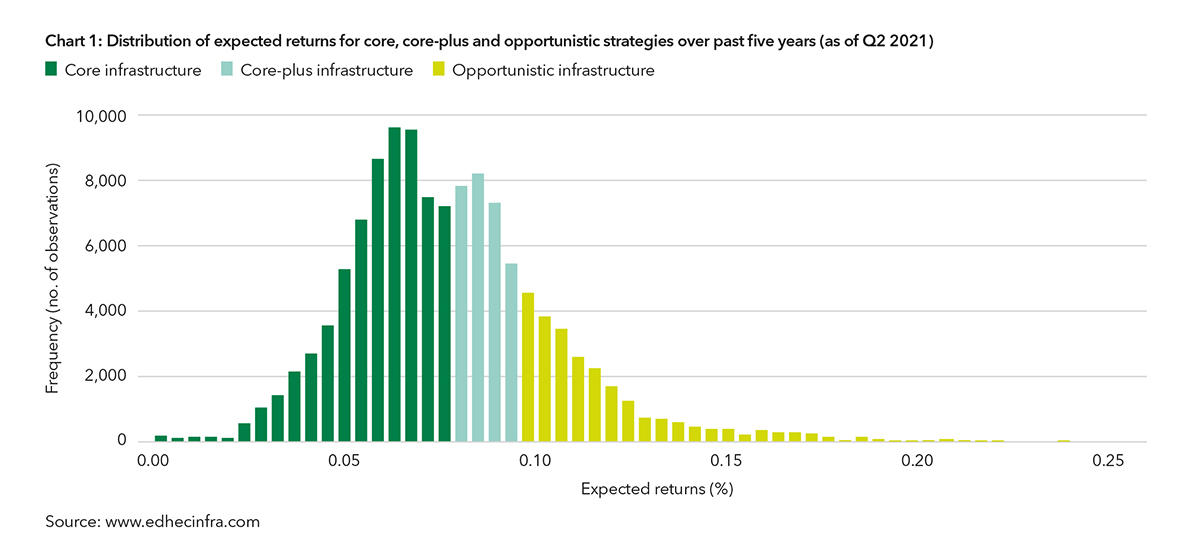 Chart 1: Distribution of expected returns for core, core-plus and opportunistic strategies over past five years (as of Q2 2021)

Core infrastructure
Core-plus infrastructure
Opportunistic infrastructure

Frequency (no. of observations)

10,000
8,000
6,000
4,000
2,000
0

0.00
0.05
0.10
0.15
0.20
0.25

Expected returns (%)

Source: www.edhecinfra.com